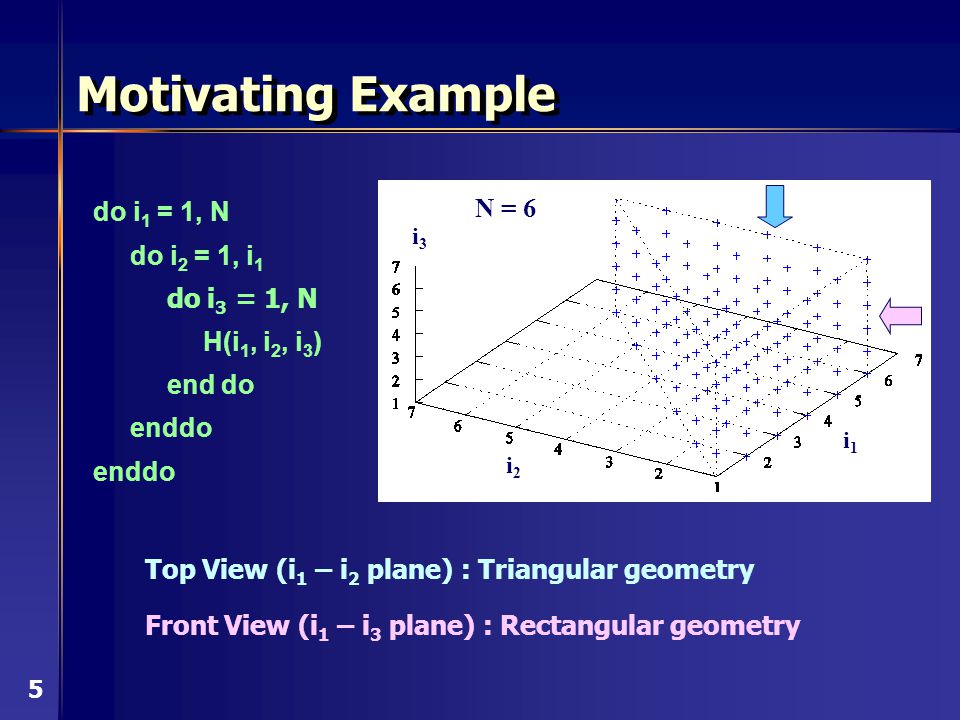 Motivating Example

do $i_1$ = 1, N
do $i_2$ = 1, $i_1$
do $i_3$ = 1, N
H($i_1$, $i_2$, $i_3$)
end do
enddo
enddo

N = 6

$i_3$
7
6
5
4
3
2
1

7
6
5
4
3
2
1
$i_2$

1
2
3
4
5
6
7
$i_1$

Top View ($i_1$ – $i_2$ plane) : Triangular geometry

Front View ($i_1$ – $i_3$ plane) : Rectangular geometry

5